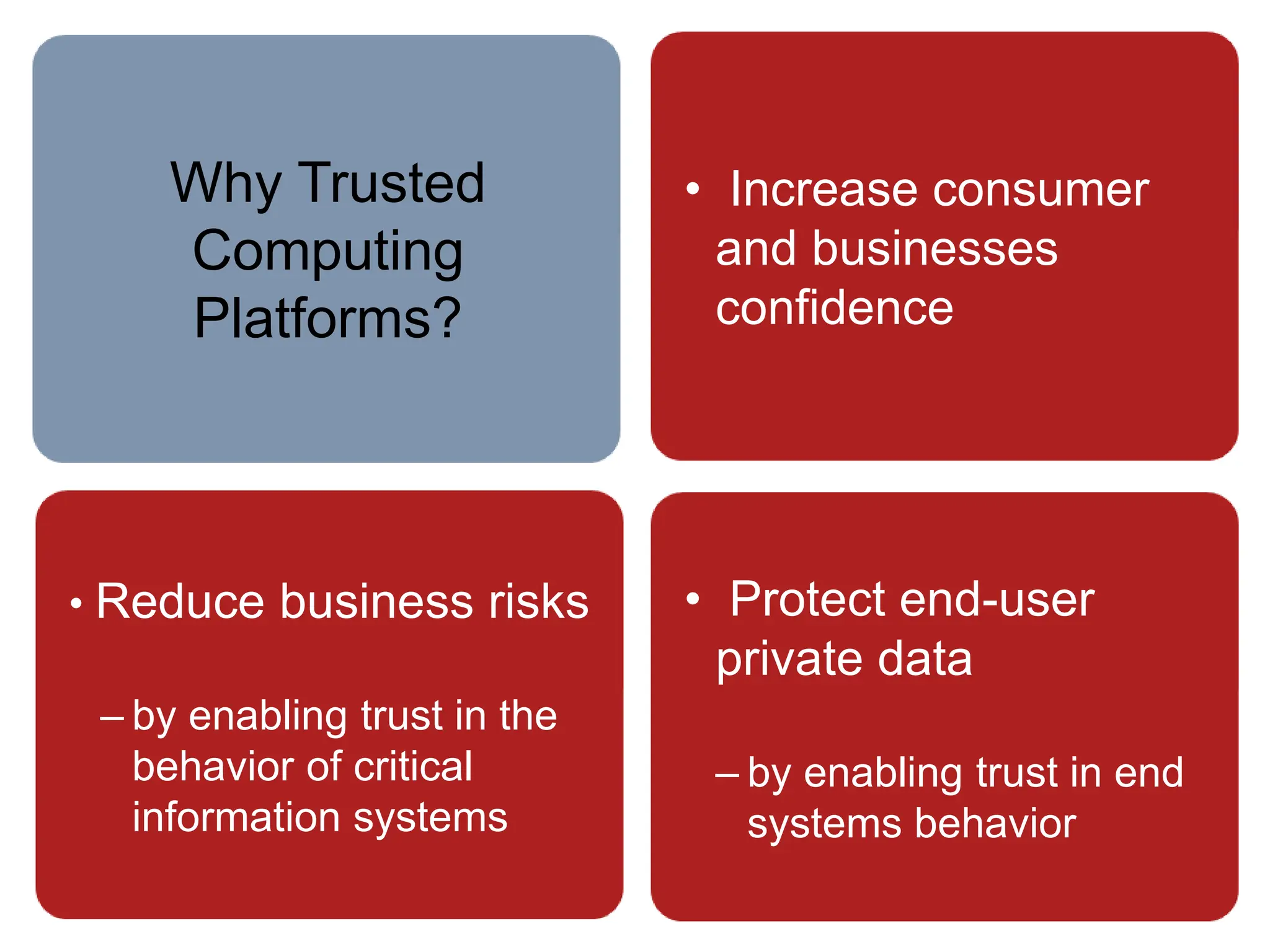 Why Trusted Computing Platforms?

• Increase consumer and businesses confidence

• Reduce business risks

– by enabling trust in the behavior of critical information systems

• Protect end-user private data

– by enabling trust in end systems behavior